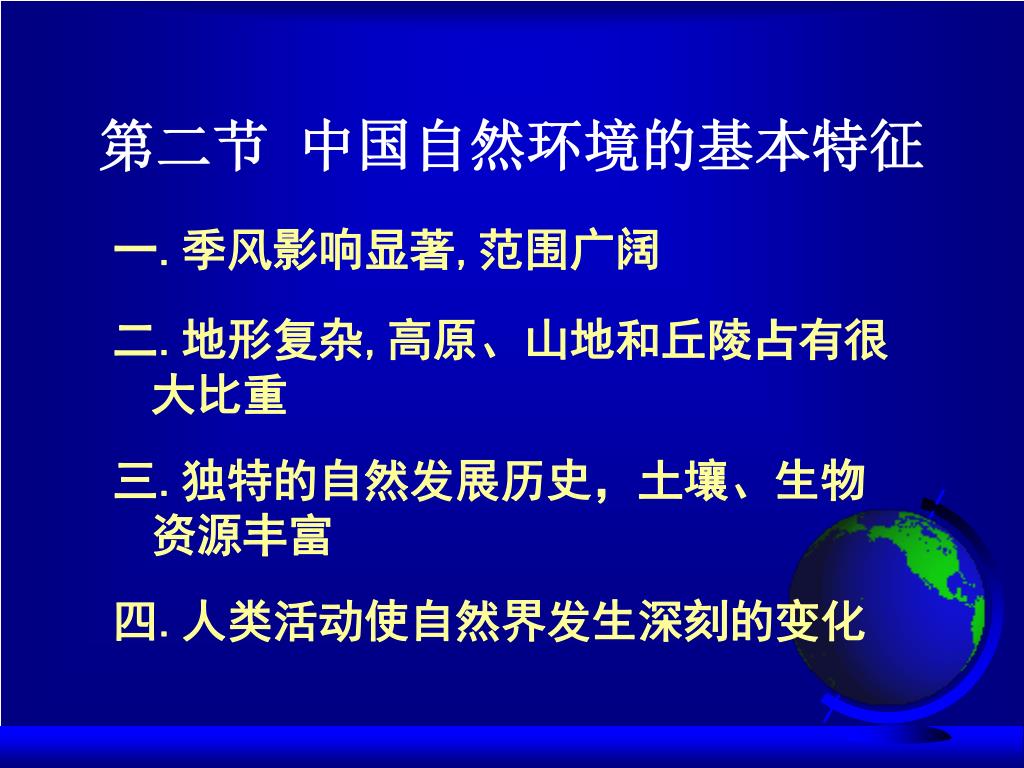 第二节 中国自然环境的基本特征

一. 季风影响显著, 范围广阔

二. 地形复杂, 高原、山地和丘陵占有很大比重

三. 独特的自然发展历史，土壤、生物资源丰富

四. 人类活动使自然界发生深刻的变化